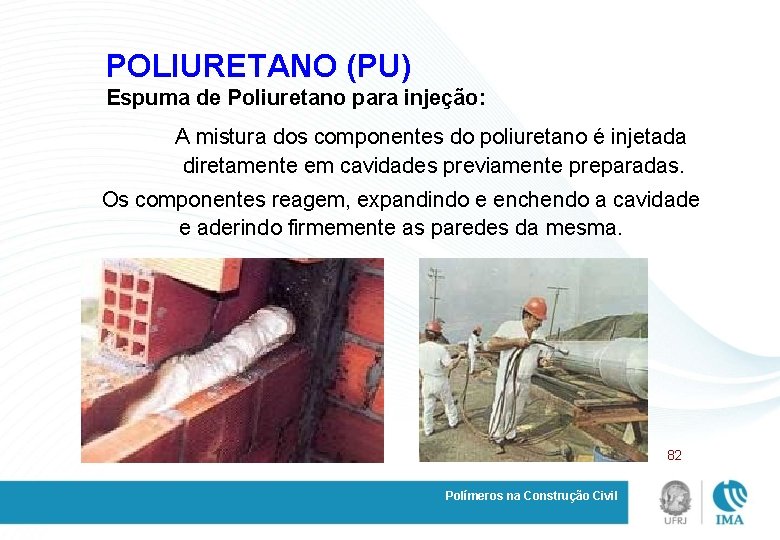 POLIURETANO (PU)
Espuma de Poliuretano para injeção:

A mistura dos componentes do poliuretano é injetada diretamente em cavidades previamente preparadas.

Os componentes reagem, expandindo e enchendo a cavidade e aderindo firmemente as paredes da mesma.

82

Polímeros na Construção Civil

UFRJ

IMA